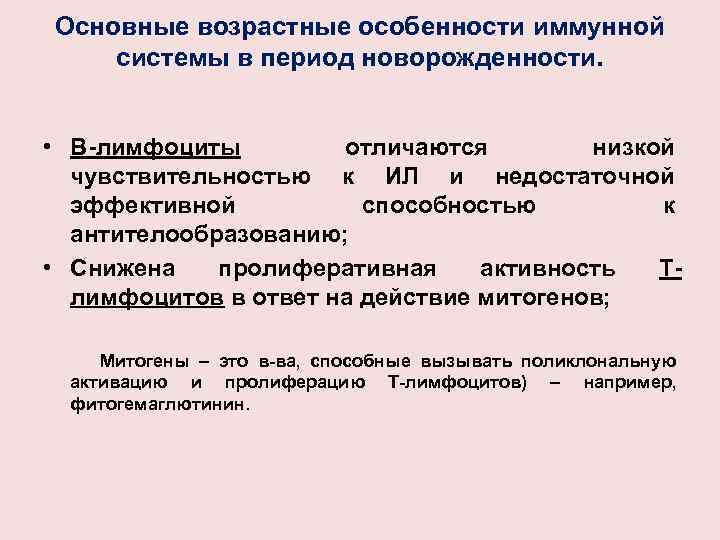 Основные возрастные особенности иммунной системы в период новорожденности.

• В-лимфоциты отличаются низкой чувствительностью к ИЛ и недостаточной эффективной способностью к антителообразованию;

• Снижена пролиферативная активность Т-лимфоцитов в ответ на действие митогенов;

Митогены – это в-ва, способные вызывать поликлональную активацию и пролиферацию Т-лимфоцитов) – например, фитогемаглютинин.